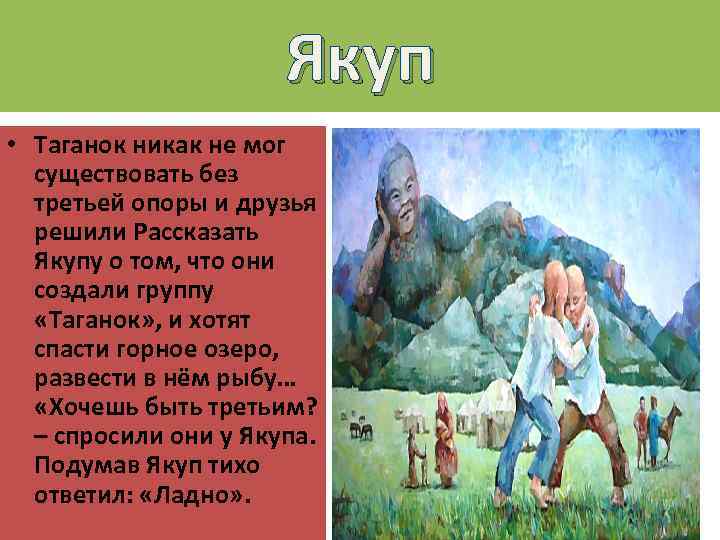 Якуп

• Таганок никак не мог существовать без третьей опоры и друзья решили Рассказать Якупу о том, что они создали группу «Таганок», и хотят спасти горное озеро, развести в нём рыбу… «Хочешь быть третьим? – спросили они у Якупа. Подумав Якуп тихо ответил: «Ладно».